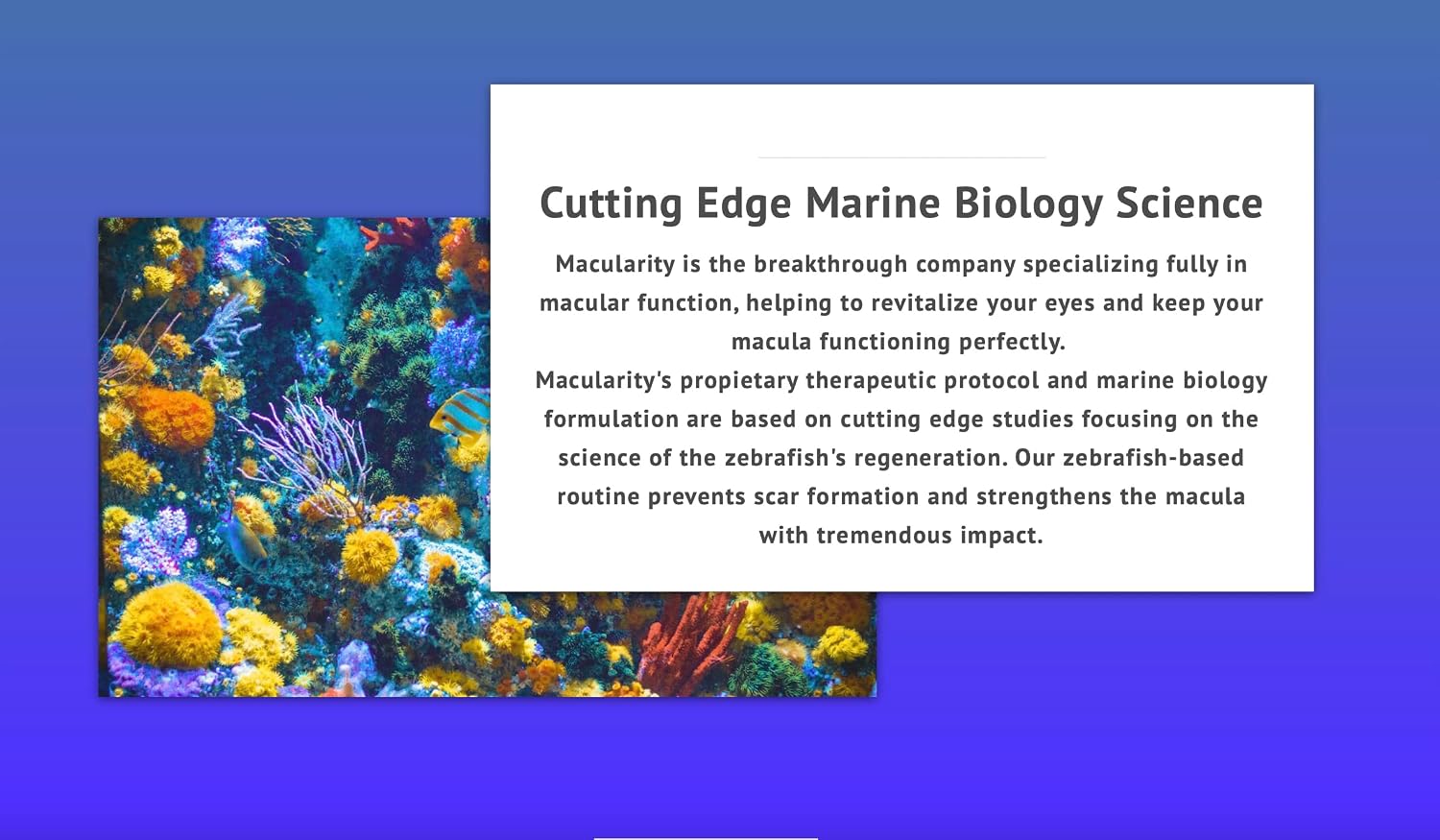 Cutting Edge Marine Biology Science

Macularity is the breakthrough company specializing fully in macular function, helping to revitalize your eyes and keep your macula functioning perfectly.
Macularity's propietary therapeutic protocol and marine biology formulation are based on cutting edge studies focusing on the science of the zebrafish's regeneration. Our zebrafish-based routine prevents scar formation and strengthens the macula with tremendous impact.